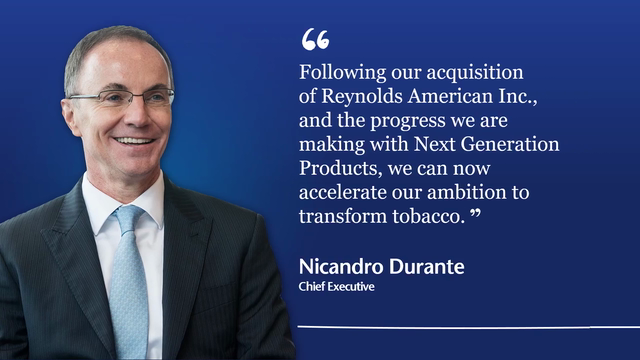 “

Following our acquisition of Reynolds American Inc., and the progress we are making with Next Generation Products, we can now accelerate our ambition to transform tobacco. ”

Nicandro Durante
Chief Executive